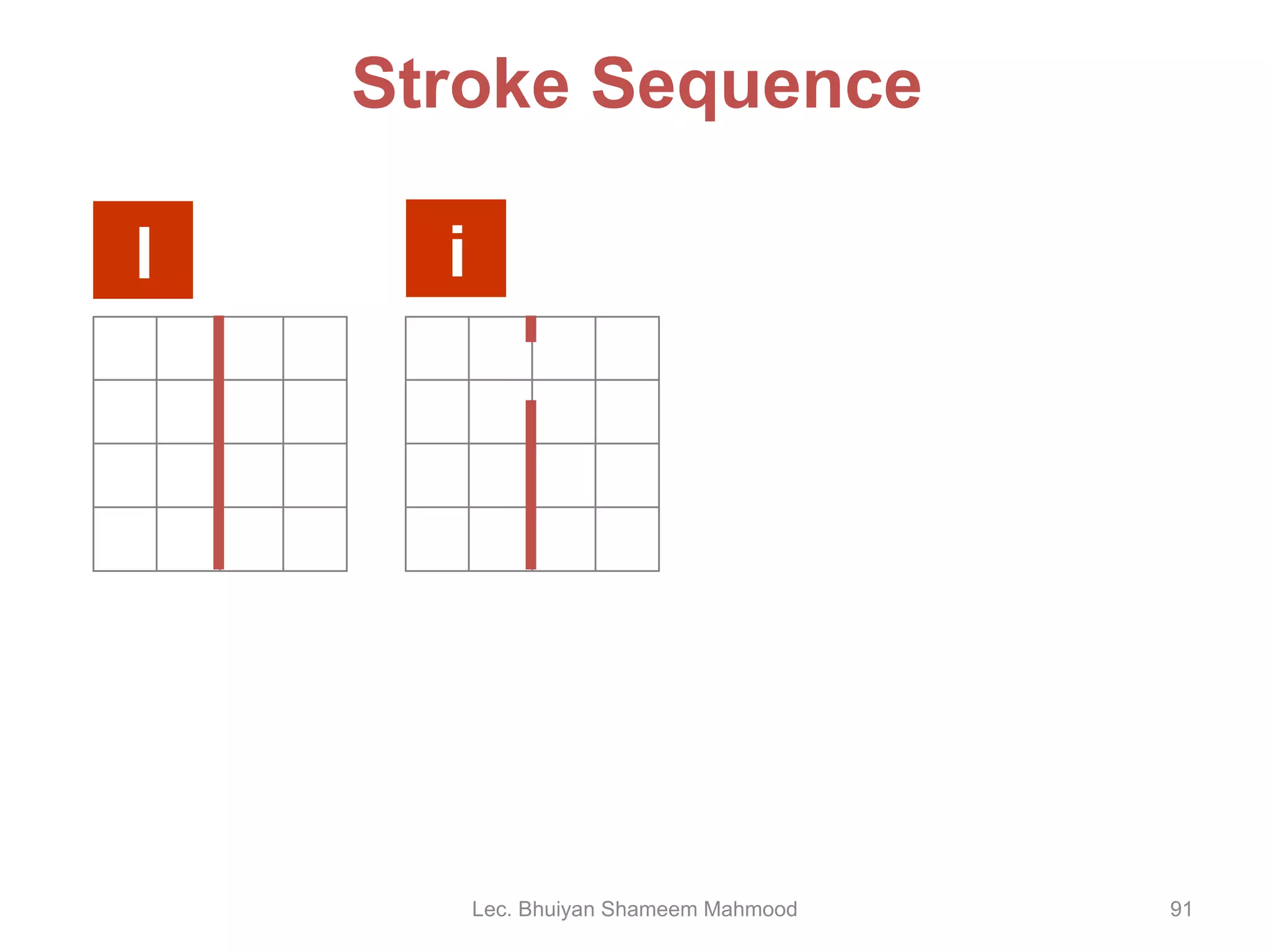 Stroke Sequence

I

i

Lec. Bhuiyan Shameem Mahmood

91